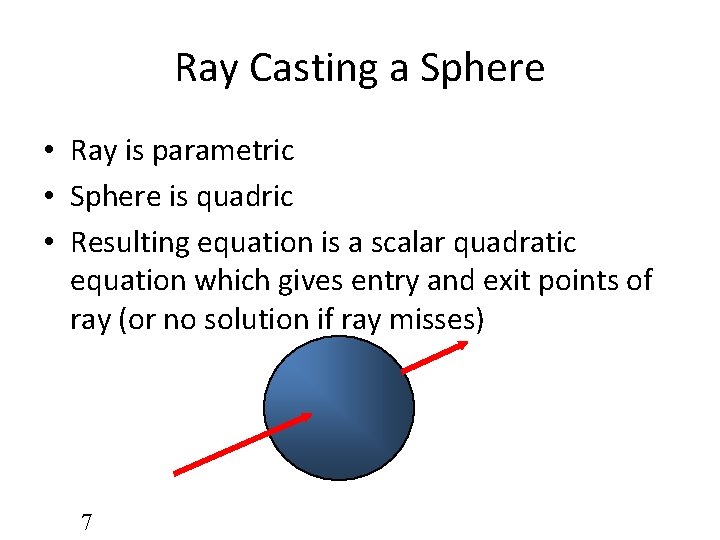 Ray Casting a Sphere

• Ray is parametric
• Sphere is quadric
• Resulting equation is a scalar quadratic equation which gives entry and exit points of ray (or no solution if ray misses)

7